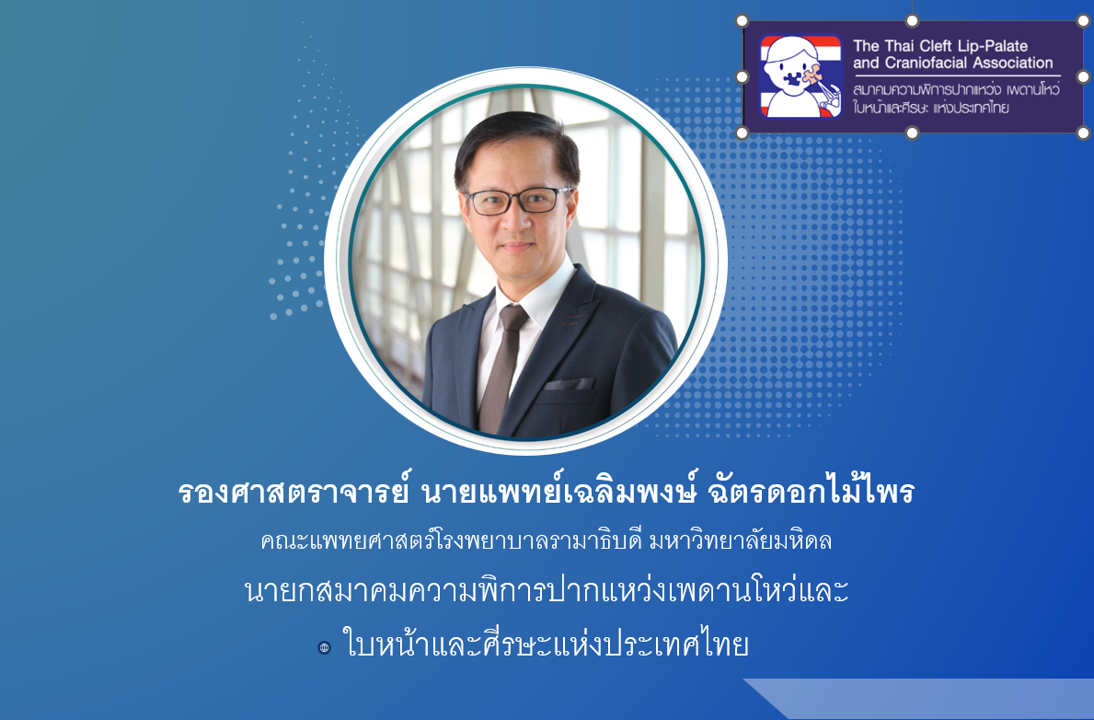 The Thai Cleft Lip-Palate and Craniofacial Association
สมาคมความพิการปากแหว่ง เพดานโหว่ ใบหน้าและศีรษะ แห่งประเทศไทย

รองศาสตราจารย์ นายแพทย์เฉลิมพงษ์ ฉัตรดอกไม้ไพร
คณะแพทยศาสตร์โรงพยาบาลรามาธิบดี มหาวิทยาลัยมหิดล
นายกสมาคมความพิการปากแหว่งเพดานโหว่และ
ใบหน้าและศีรษะแห่งประเทศไทย